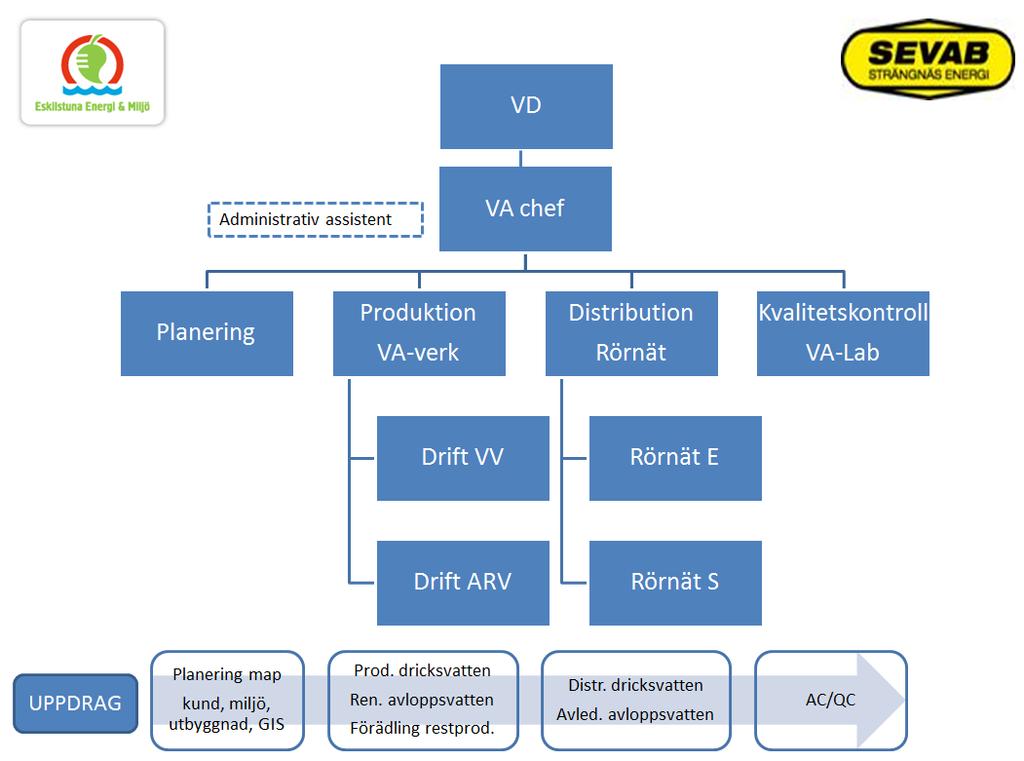 Eskilstuna Energi & Miljö

SEVAB
STRÄNGNÄS ENERGI

VD

VA chef

Administrativ assistent

Planering

Produktion
VA-verk

Distribution
Rörnät

Kvalitetskontroll
VA-Lab

Drift VV

Drift ARV

Rörnät E

Rörnät S

UPPDRAG

Planering map
kund, miljö, utbyggnad, GIS

Prod. dricksvatten
Ren. avloppsvatten
Förädling restprod.

Distr. dricksvatten
Avled. avloppsvatten

AC/QC